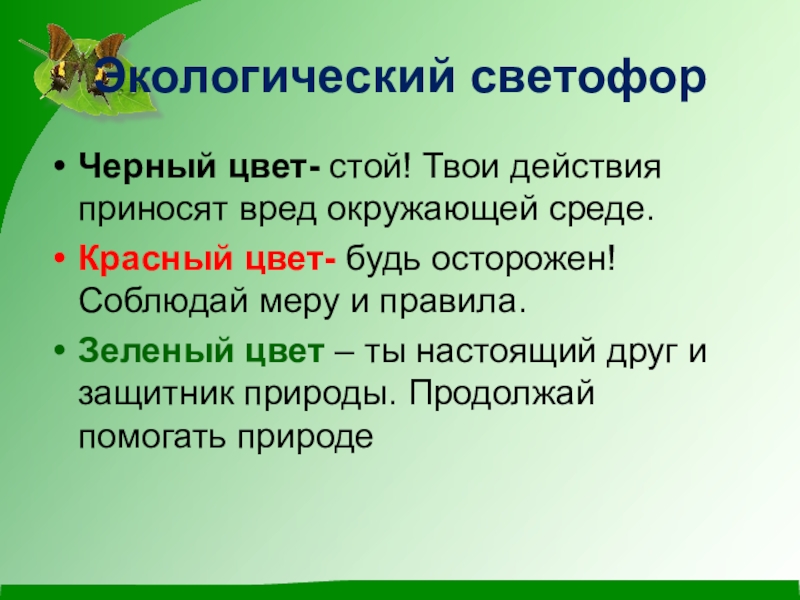 Экологический светофор

• Черный цвет- стой! Твои действия приносят вред окружающей среде.

• Красный цвет- будь осторожен! Соблюдай меру и правила.

• Зеленый цвет – ты настоящий друг и защитник природы. Продолжай помогать природе